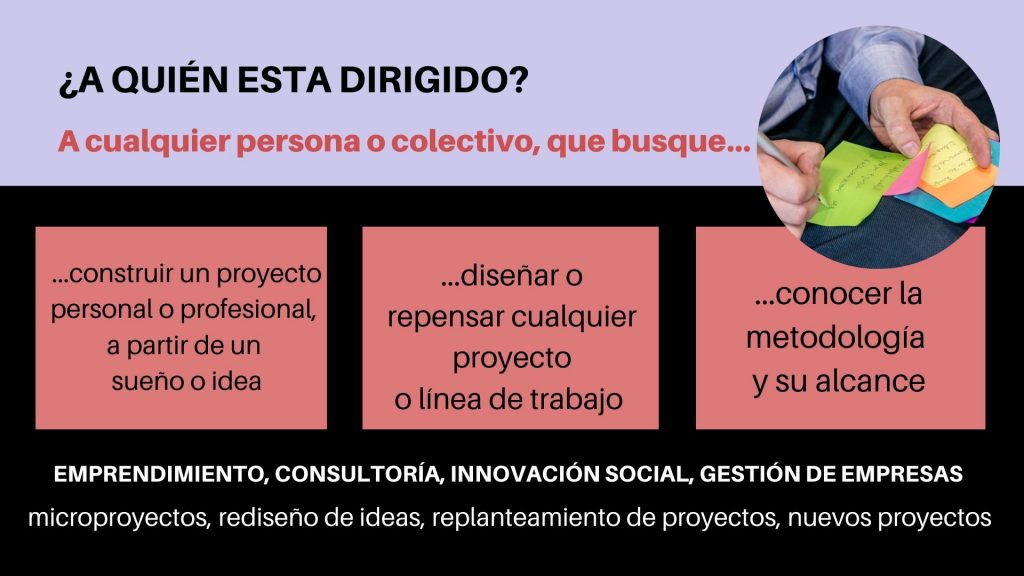 ¿A QUIÉN ESTA DIRIGIDO?

A cualquier persona o colectivo, que busque...

...construir un proyecto personal o profesional, a partir de un sueño o idea

...diseñar o repensar cualquier proyecto o línea de trabajo

...conocer la metodología y su alcance

EMPRENDIMIENTO, CONSULTORÍA, INNOVACIÓN SOCIAL, GESTIÓN DE EMPRESAS

microproyectos, rediseño de ideas, replanteamiento de proyectos, nuevos proyectos